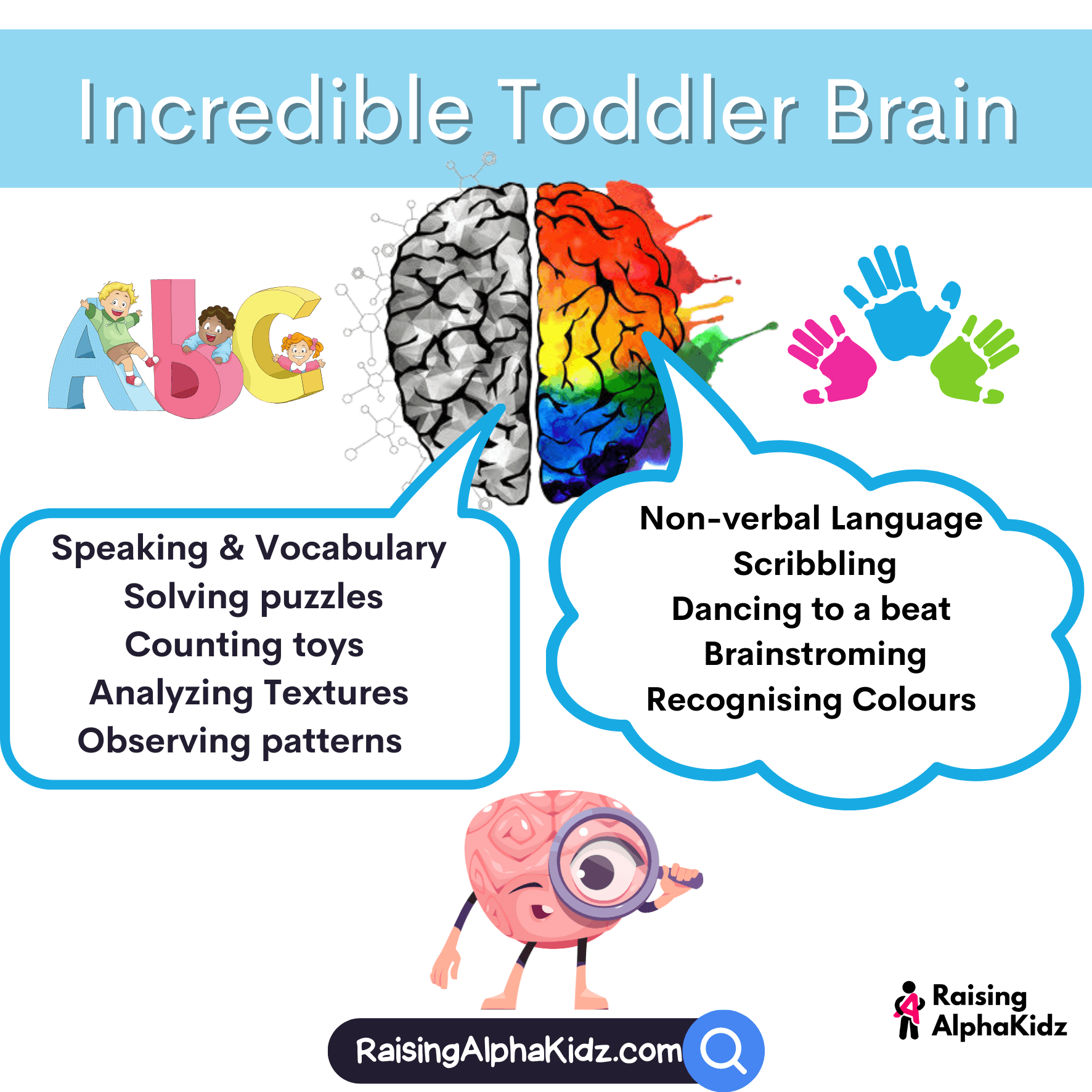 Incredible Toddler Brain

AbC

Speaking & Vocabulary
Solving puzzles
Counting toys
Analyzing Textures
Observing patterns

Non-verbal Language
Scribbling
Dancing to a beat
Brainstroming
Recognising Colours

RaisingAlphaKidz.com

Raising
AlphaKidz